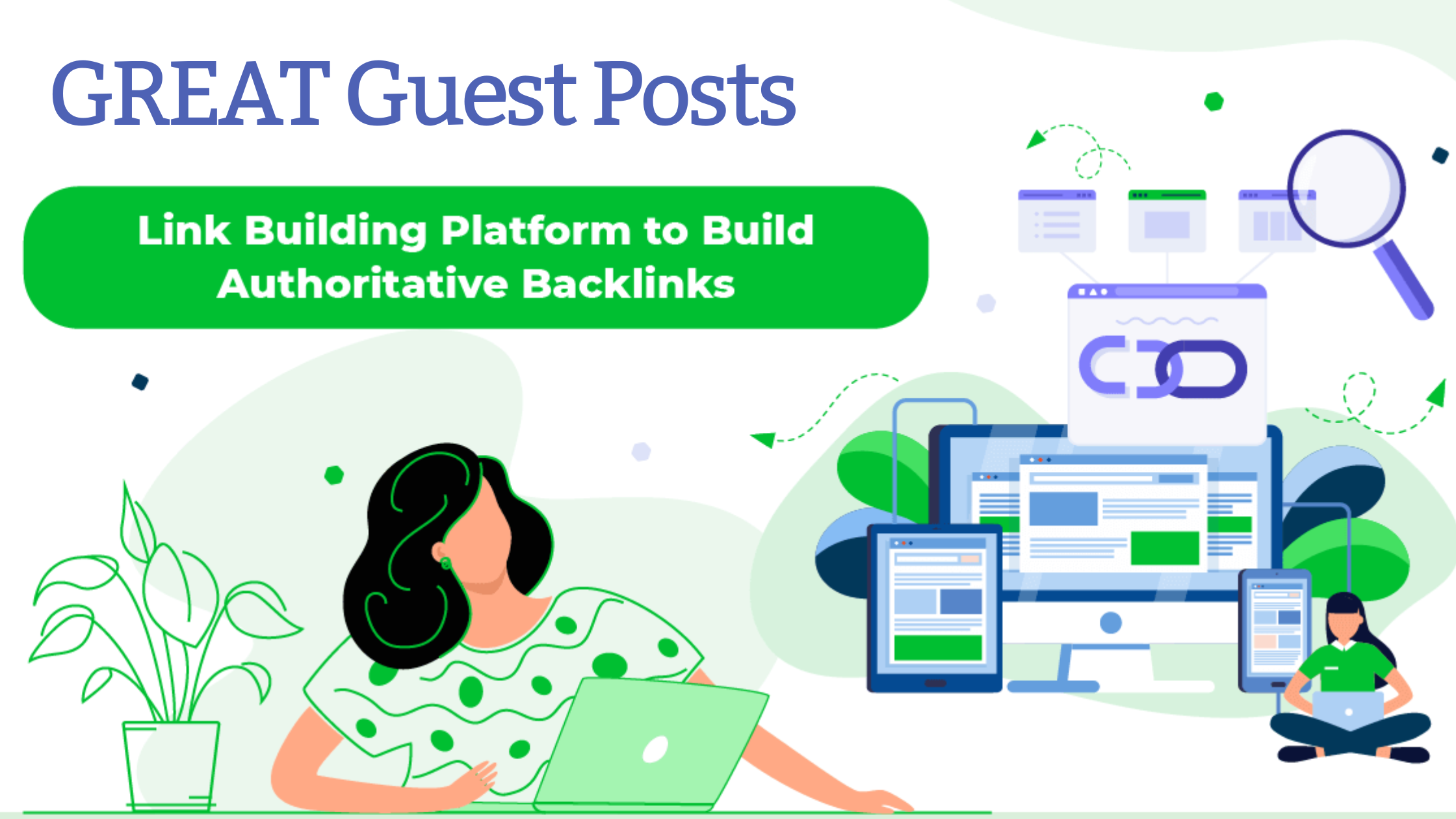 GREAT Guest Posts

Link Building Platform to Build Authoritative Backlinks